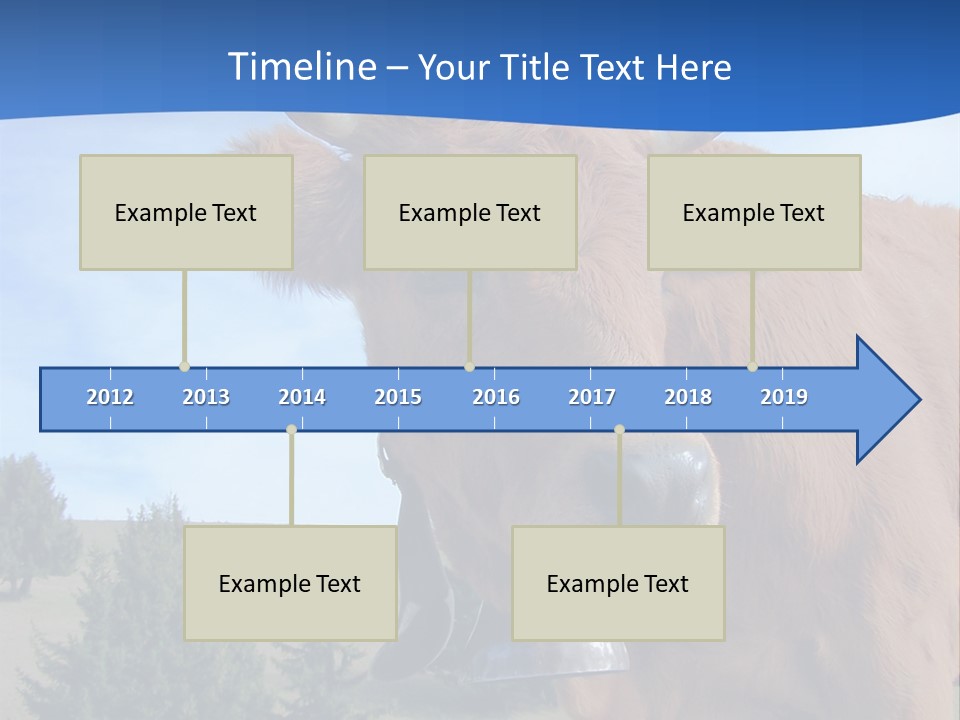 Timeline – Your Title Text Here

Example Text

Example Text

Example Text

2012 2013 2014 2015 2016 2017 2018 2019

Example Text

Example Text